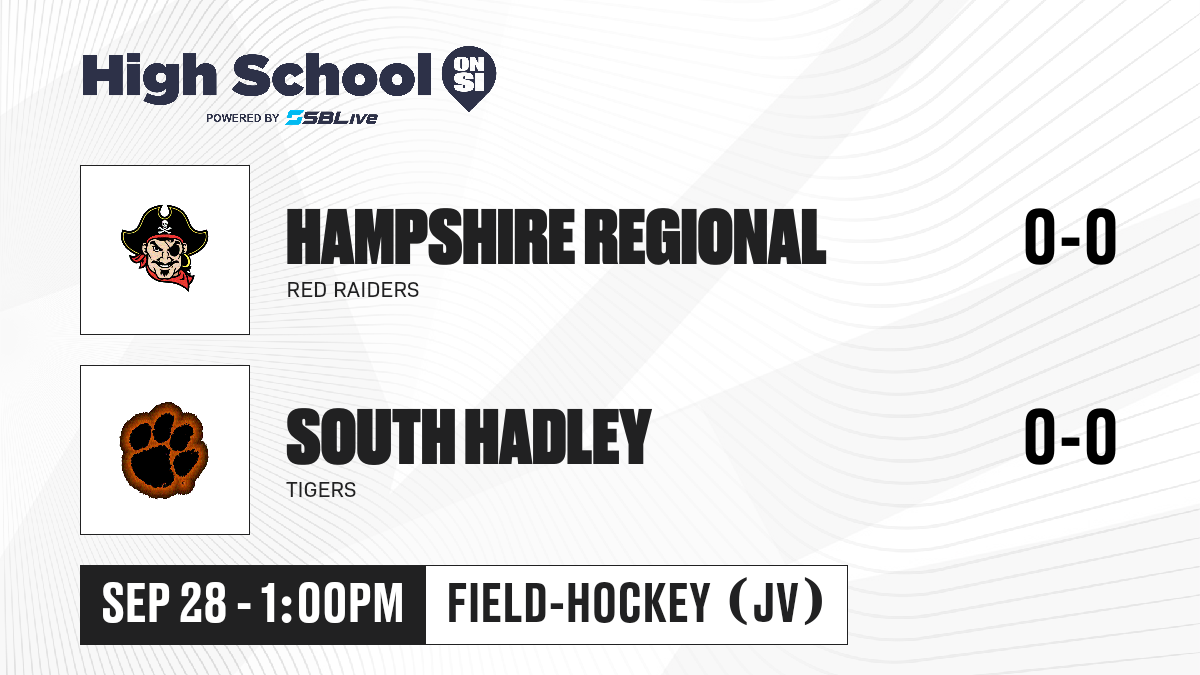 High School ON SI
POWERED BY SBLive

HAMPSHIRE REGIONAL
RED RAIDERS
0-0

SOUTH HADLEY
TIGERS
0-0

SEP 28 - 1:00PM
FIELD-HOCKEY (JV)